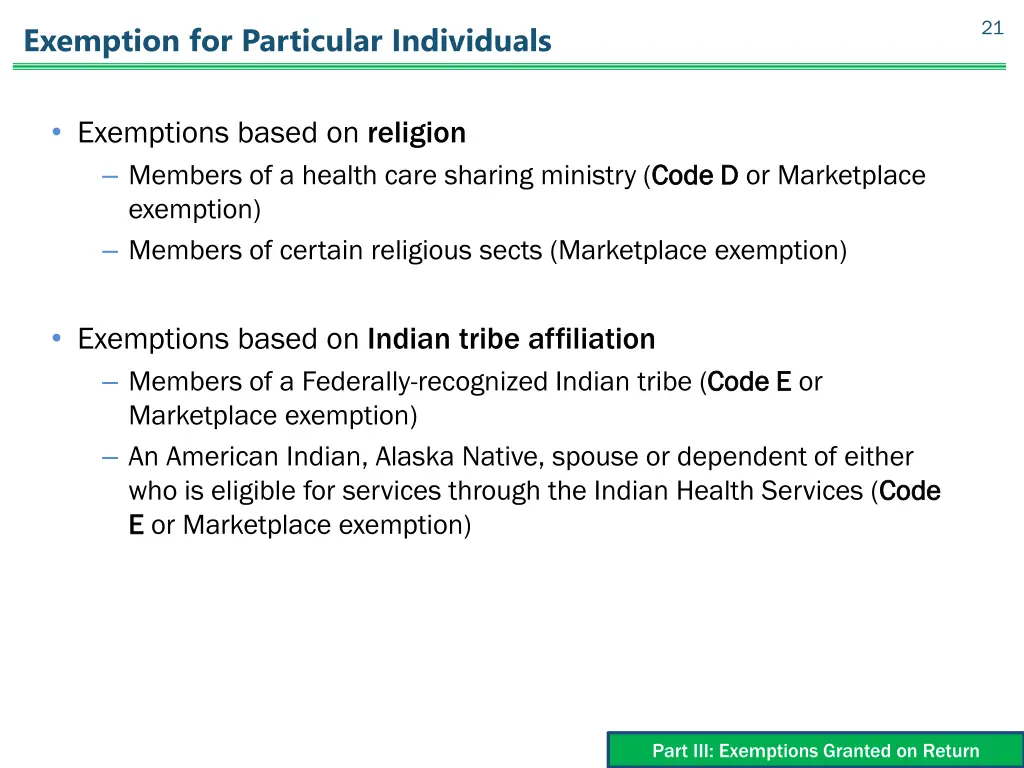 21

Exemption for Particular Individuals

• Exemptions based on religion
– Members of a health care sharing ministry (Code D or Marketplace exemption)
– Members of certain religious sects (Marketplace exemption)

• Exemptions based on Indian tribe affiliation
– Members of a Federally-recognized Indian tribe (Code E or Marketplace exemption)
– An American Indian, Alaska Native, spouse or dependent of either who is eligible for services through the Indian Health Services (Code E or Marketplace exemption)

Part III: Exemptions Granted on Return